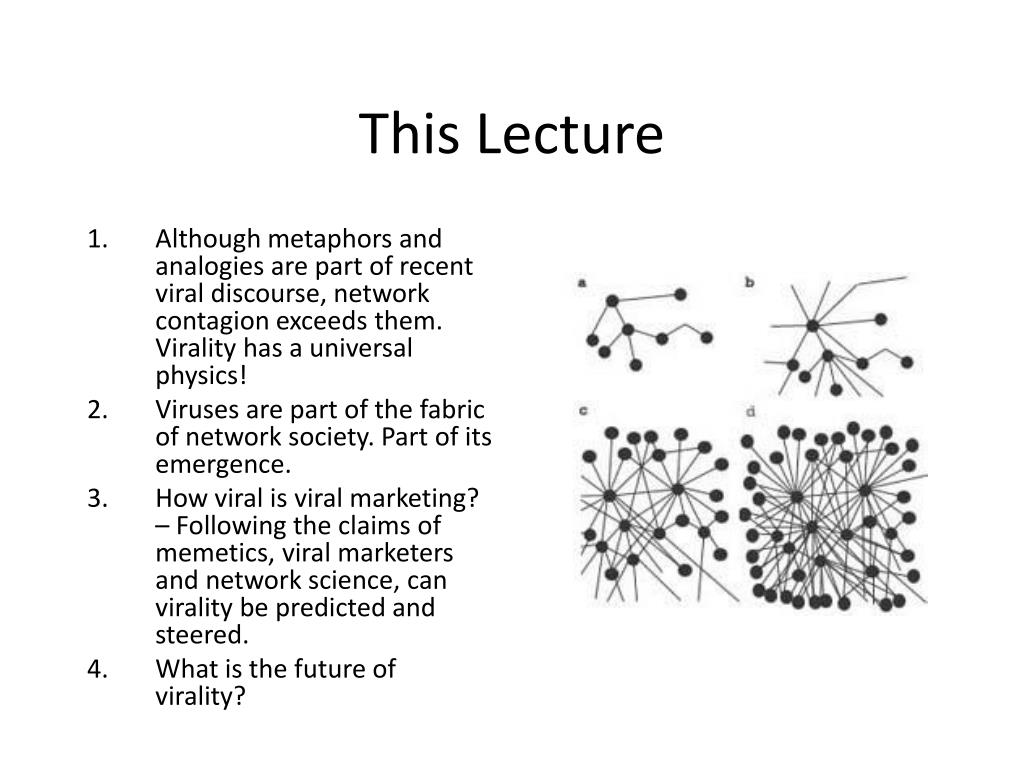 This Lecture

1. Although metaphors and analogies are part of recent viral discourse, network contagion exceeds them. Virality has a universal physics!
2. Viruses are part of the fabric of network society. Part of its emergence.
3. How viral is viral marketing? – Following the claims of memetics, viral marketers and network science, can virality be predicted and steered.
4. What is the future of virality?

a

b

c

d